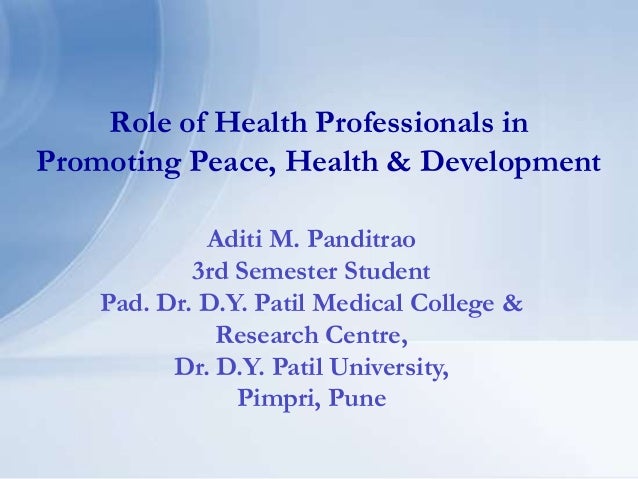 Role of Health Professionals in Promoting Peace, Health & Development

Aditi M. Panditrao
3rd Semester Student
Pad. Dr. D.Y. Patil Medical College & Research Centre,
Dr. D.Y. Patil University,
Pimpri, Pune